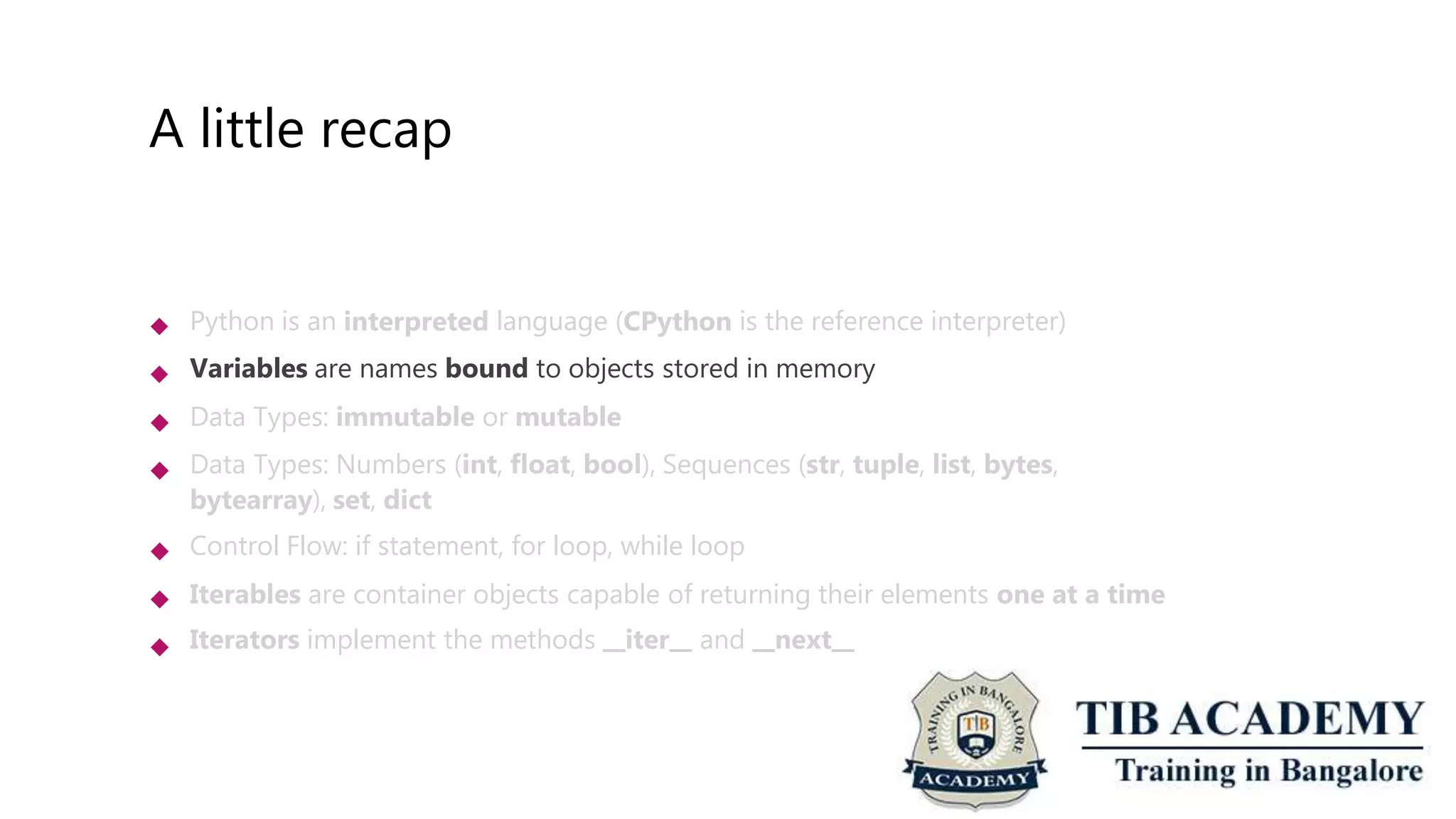 A little recap

◆ Python is an interpreted language (CPython is the reference interpreter)
◆ Variables are names bound to objects stored in memory
◆ Data Types: immutable or mutable
◆ Data Types: Numbers (int, float, bool), Sequences (str, tuple, list, bytes, bytearray), set, dict
◆ Control Flow: if statement, for loop, while loop
◆ Iterables are container objects capable of returning their elements one at a time
◆ Iterators implement the methods \_\_iter\_\_ and \_\_next\_\_

TRAINING IN BANGALORE
TIB
ACADEMY

TIB ACADEMY
Training in Bangalore